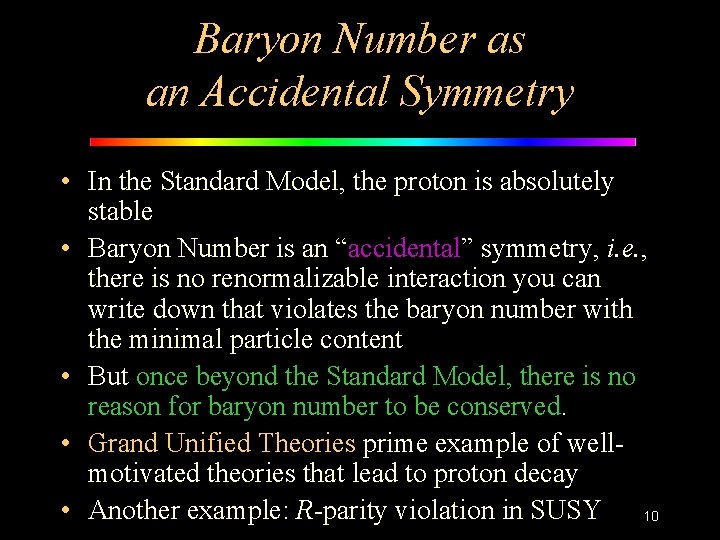 Baryon Number as an Accidental Symmetry

• In the Standard Model, the proton is absolutely stable

• Baryon Number is an “accidental” symmetry, i.e., there is no renormalizable interaction you can write down that violates the baryon number with the minimal particle content

• But once beyond the Standard Model, there is no reason for baryon number to be conserved.

• Grand Unified Theories prime example of well-motivated theories that lead to proton decay

• Another example: R-parity violation in SUSY

10